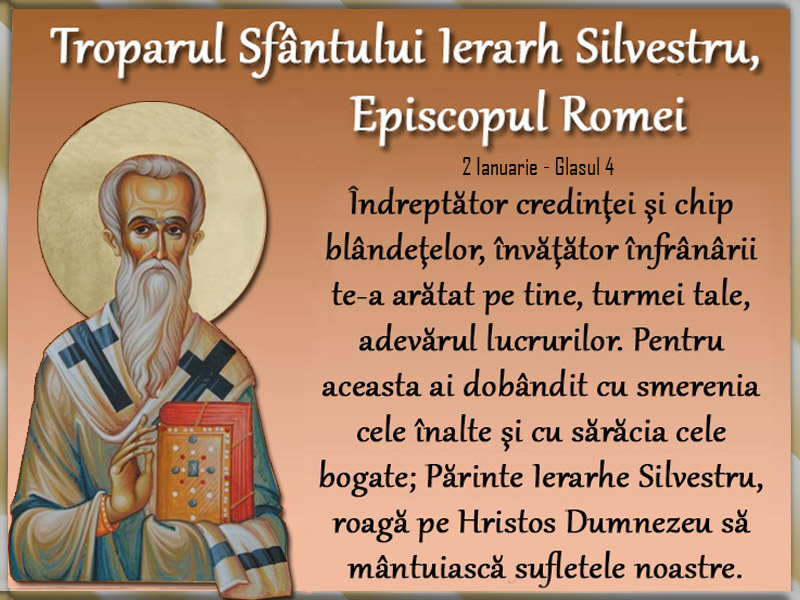 Troparul Sfântului Ierarh Silvestru, Episcopul Romei

2 Ianuarie - Glasul 4

Îndreptător credinţei şi chip blândeţelor, învăţător înfrânării te-a arătat pe tine, turmei tale, adevărul lucrurilor. Pentru aceasta ai dobândit cu smerenia cele înalte şi cu sărăcia cele bogate; Părinte Ierarhe Silvestru, roagă pe Hristos Dumnezeu să mântuiască sufletele noastre.